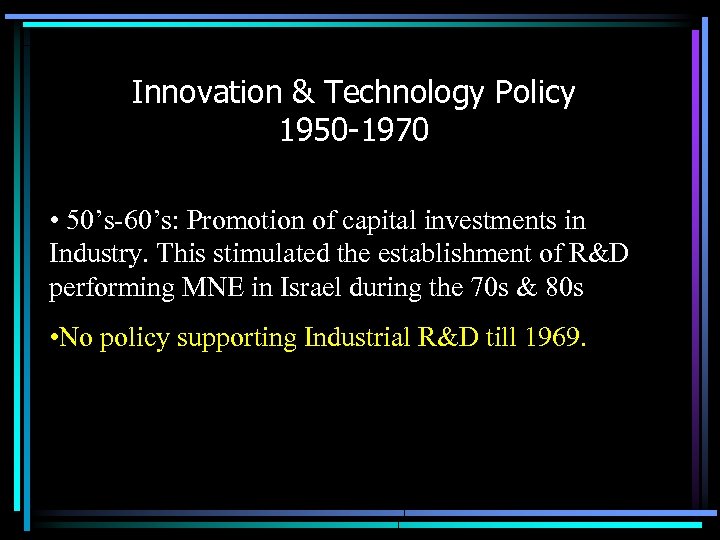 Innovation & Technology Policy
1950-1970

• 50’s-60’s: Promotion of capital investments in Industry. This stimulated the establishment of R&D performing MNE in Israel during the 70s & 80s

•No policy supporting Industrial R&D till 1969.